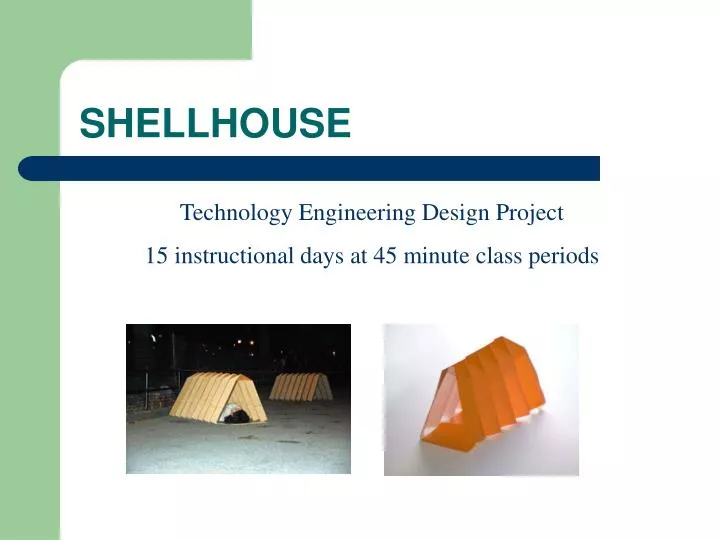 SHELLHOUSE

Technology Engineering Design Project

15 instructional days at 45 minute class periods